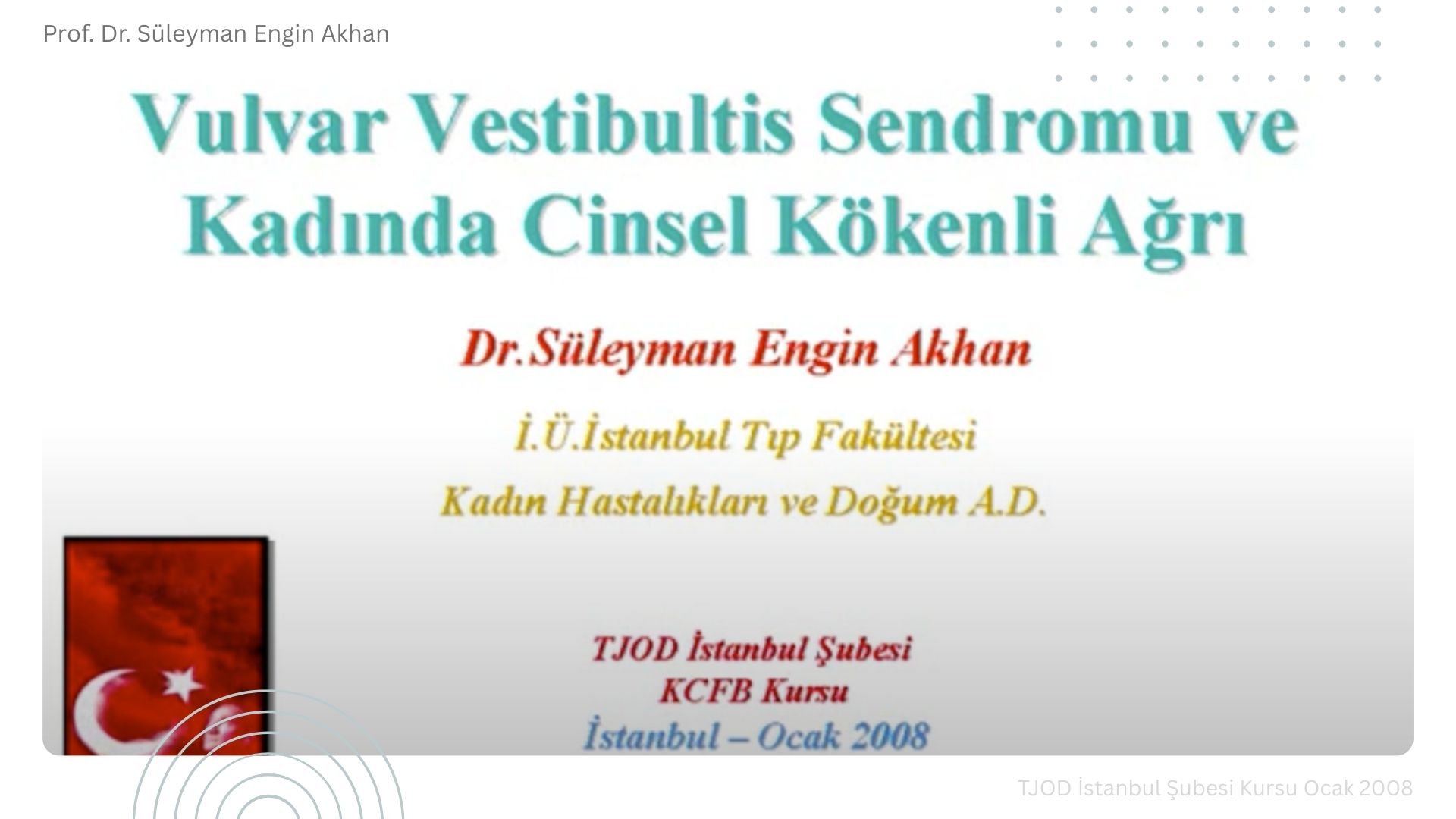 Prof. Dr. Süleyman Engin Akhan

Vulvar Vestibultis Sendromu ve Kadında Cinsel Kökenli Ağrı

Dr.Süleyman Engin Akhan

İ.Ü.İstanbul Tıp Fakültesi

Kadın Hastalıkları ve Doğum A.D.

TJOD İstanbul Şubesi
KCFB Kursu
İstanbul – Ocak 2008

TJOD İstanbul Şubesi Kursu Ocak 2008